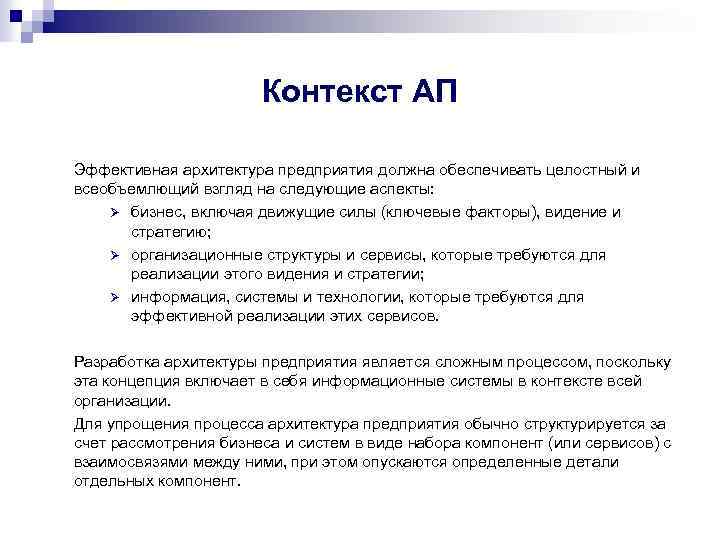 Контекст АП

Эффективная архитектура предприятия должна обеспечивать целостный и всеобъемлющий взгляд на следующие аспекты:
➢ бизнес, включая движущие силы (ключевые факторы), видение и стратегию;
➢ организационные структуры и сервисы, которые требуются для реализации этого видения и стратегии;
➢ информация, системы и технологии, которые требуются для эффективной реализации этих сервисов.

Разработка архитектуры предприятия является сложным процессом, поскольку эта концепция включает в себя информационные системы в контексте всей организации.

Для упрощения процесса архитектура предприятия обычно структурируется за счет рассмотрения бизнеса и систем в виде набора компонент (или сервисов) с взаимосвязями между ними, при этом опускаются определенные детали отдельных компонент.